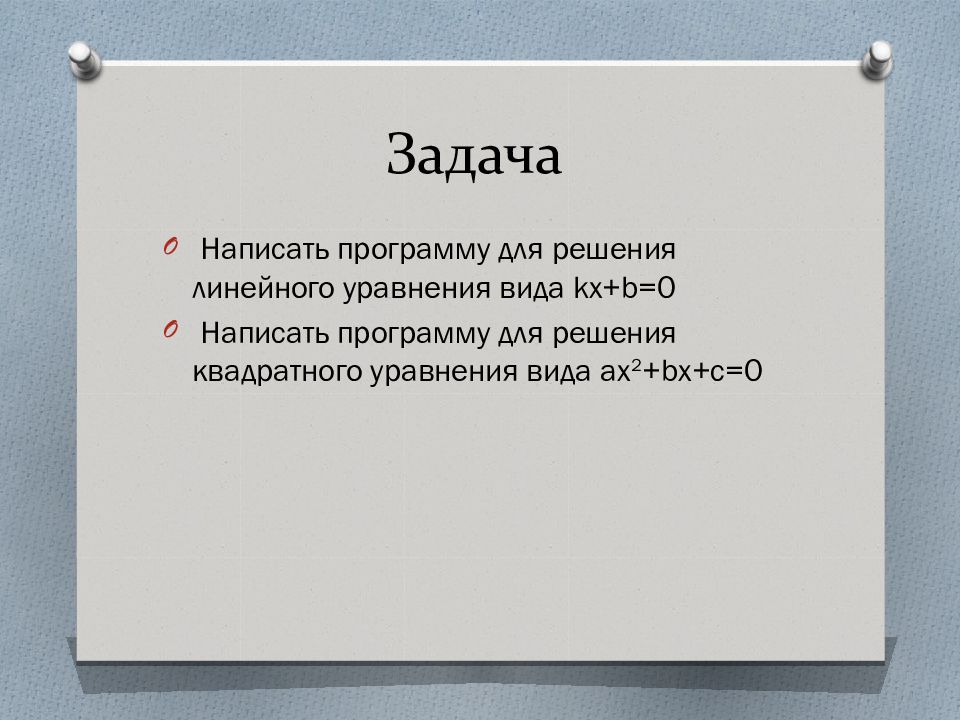 Задача

Написать программу для решения линейного уравнения вида $kx+b=0$

Написать программу для решения квадратного уравнения вида $ax^2+bx+c=0$